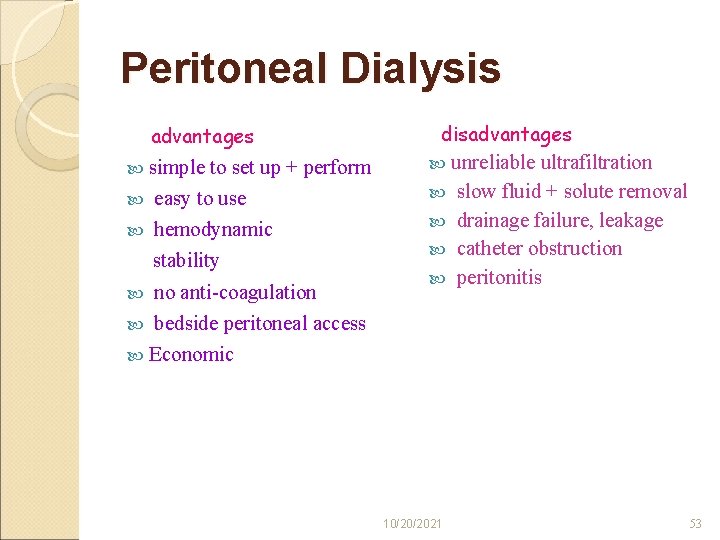 Peritoneal Dialysis

advantages

simple to set up + perform

easy to use

hemodynamic stability

no anti-coagulation

bedside peritoneal access

Economic

disadvantages

unreliable ultrafiltration

slow fluid + solute removal

drainage failure, leakage

catheter obstruction

peritonitis

10/20/2021

53